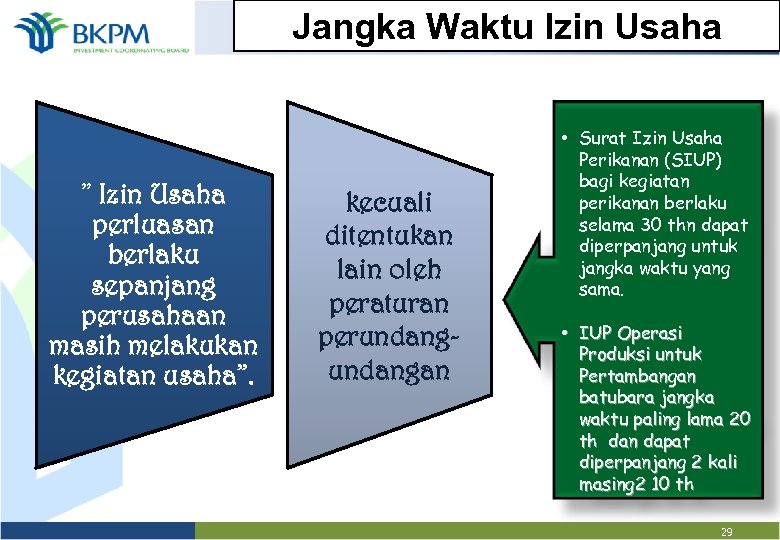 BKPM
INVESTMENT COORDINATING BOARD

Jangka Waktu Izin Usaha

" Izin Usaha perluasan berlaku sepanjang perusahaan masih melakukan kegiatan usaha".

kecuali ditentukan lain oleh peraturan perundang-undangan

• Surat Izin Usaha Perikanan (SIUP) bagi kegiatan perikanan berlaku selama 30 thn dapat diperpanjang untuk jangka waktu yang sama.

• IUP Operasi Produksi untuk Pertambangan batubara jangka waktu paling lama 20 th dan dapat diperpanjang 2 kali masing2 10 th

29